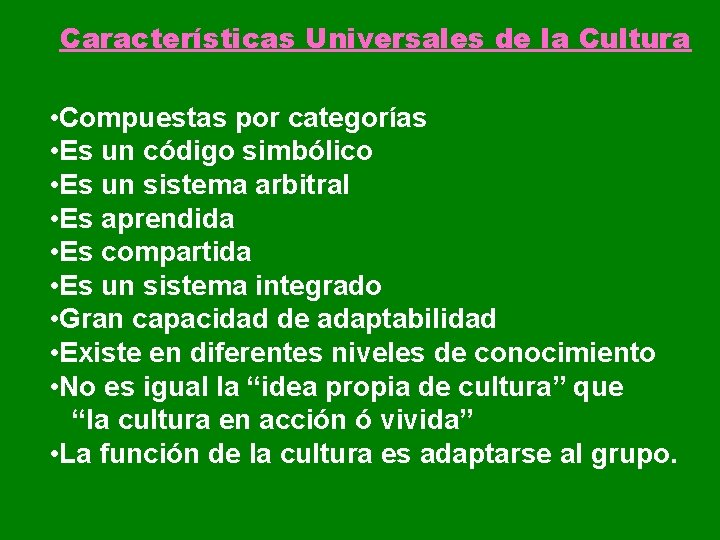 Características Universales de la Cultura

•Compuestas por categorías
•Es un código simbólico
•Es un sistema arbitral
•Es aprendida
•Es compartida
•Es un sistema integrado
•Gran capacidad de adaptabilidad
•Existe en diferentes niveles de conocimiento
•No es igual la “idea propia de cultura” que “la cultura en acción ó vivida”
•La función de la cultura es adaptarse al grupo.